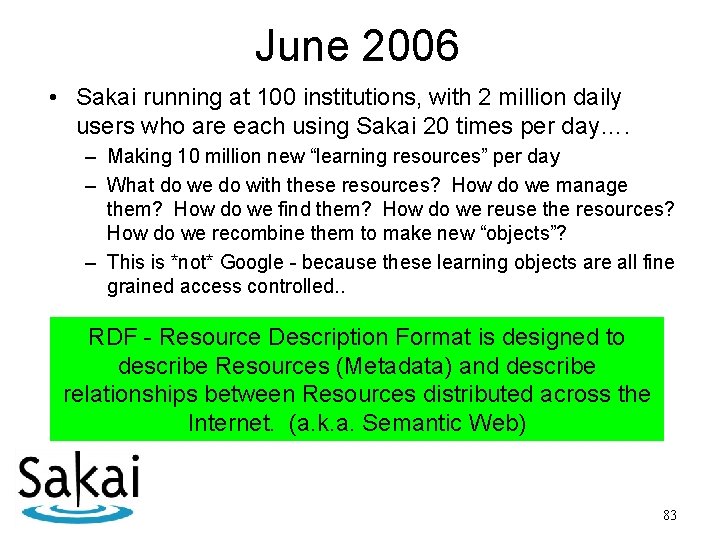 June 2006

• Sakai running at 100 institutions, with 2 million daily users who are each using Sakai 20 times per day….
 – Making 10 million new “learning resources” per day
 – What do we do with these resources? How do we manage them? How do we find them? How do we reuse the resources? How do we recombine them to make new “objects”?
 – This is *not* Google - because these learning objects are all fine grained access controlled..

RDF - Resource Description Format is designed to describe Resources (Metadata) and describe relationships between Resources distributed across the Internet. (a.k.a. Semantic Web)

Sakai

83